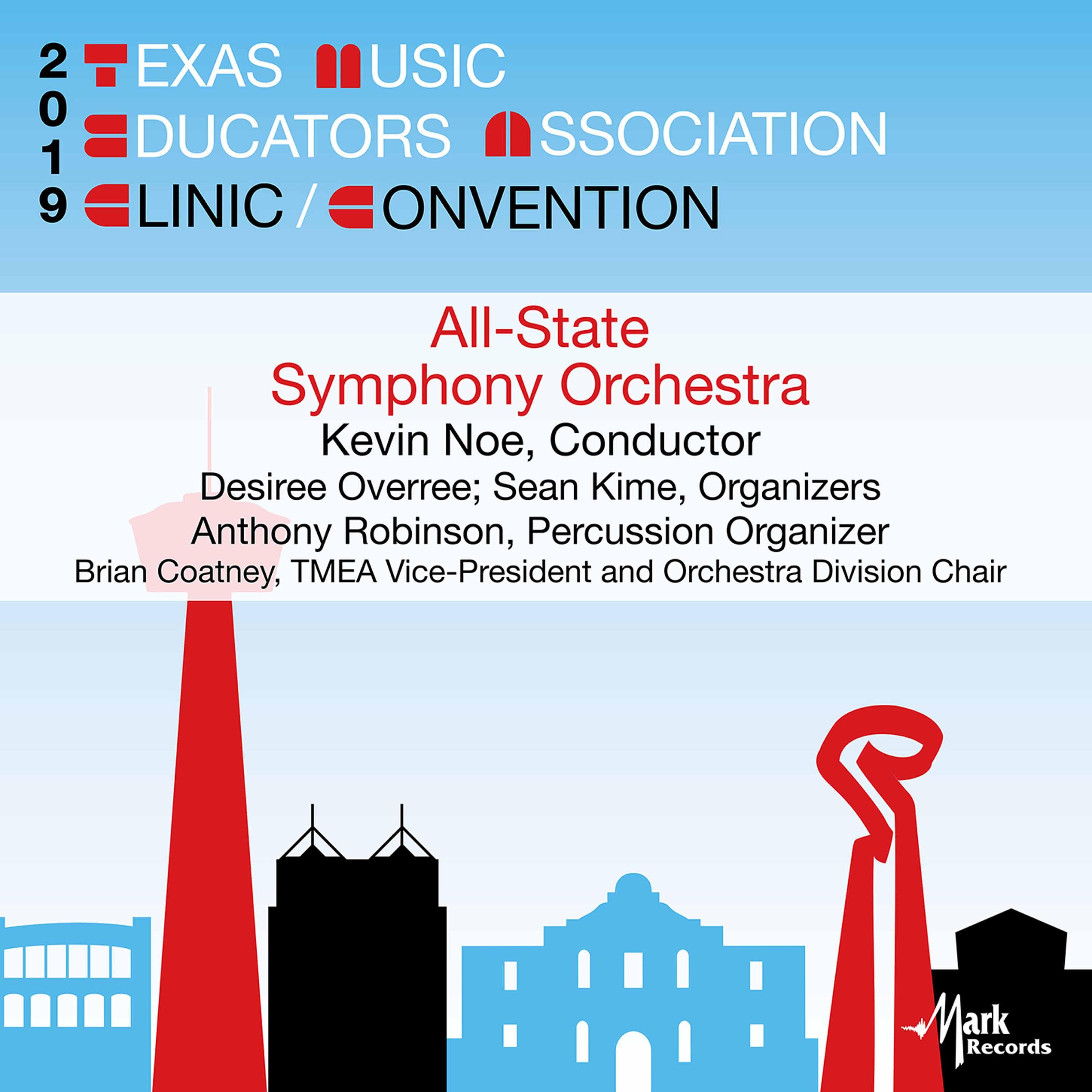 2019 TEXAS MUSIC EDUCATORS ASSOCIATION CLINIC / CONVENTION

All-State Symphony Orchestra

Kevin Noe, Conductor

Desiree Overree; Sean Kime, Organizers

Anthony Robinson, Percussion Organizer

Brian Coatney, TMEA Vice-President and Orchestra Division Chair

Mark Records